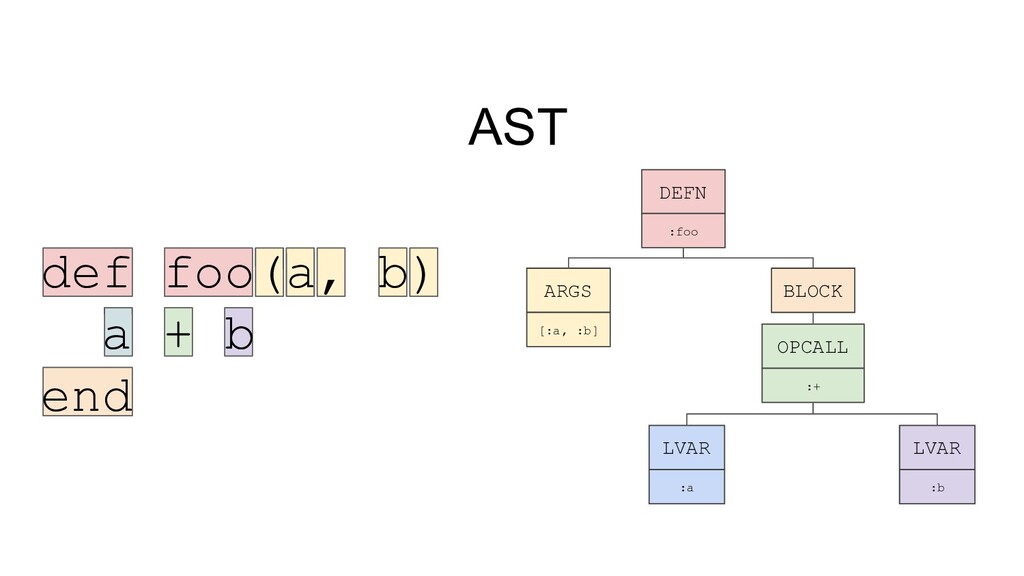 AST

def foo(a, b)
  a + b
end

DEFN
:foo

ARGS
[:a, :b]

BLOCK

OPCALL
:+

LVAR
:a

LVAR
:b